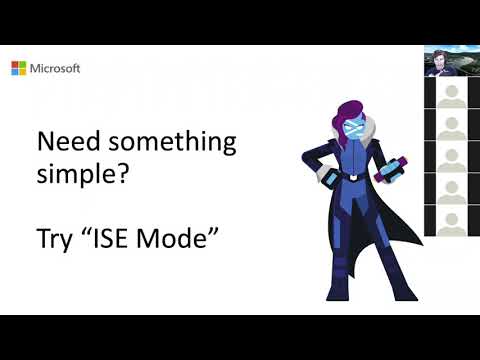 Microsoft

Need something simple?

Try “ISE Mode”